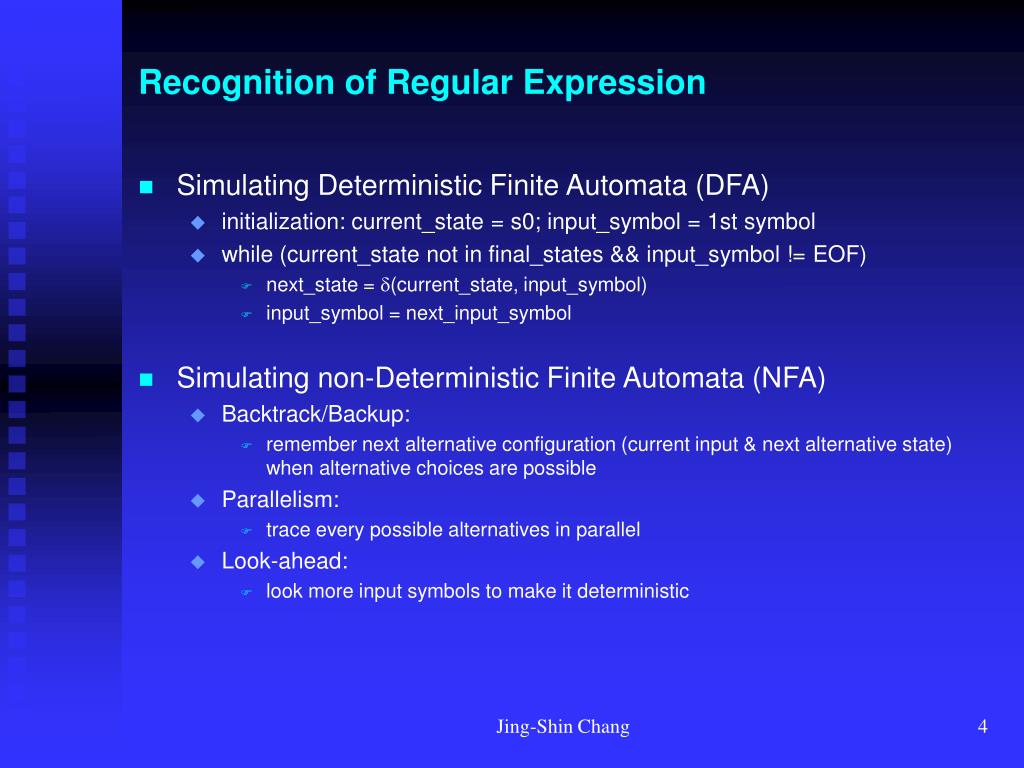 Recognition of Regular Expression

Simulating Deterministic Finite Automata (DFA)

initialization: current_state = s0; input_symbol = 1st symbol

while (current_state not in final_states && input_symbol != EOF)

next_state = $\delta$(current_state, input_symbol)

input_symbol = next_input_symbol

Simulating non-Deterministic Finite Automata (NFA)

Backtrack/Backup:

remember next alternative configuration (current input & next alternative state) when alternative choices are possible

Parallelism:

trace every possible alternatives in parallel

Look-ahead:

look more input symbols to make it deterministic

Jing-Shin Chang

4